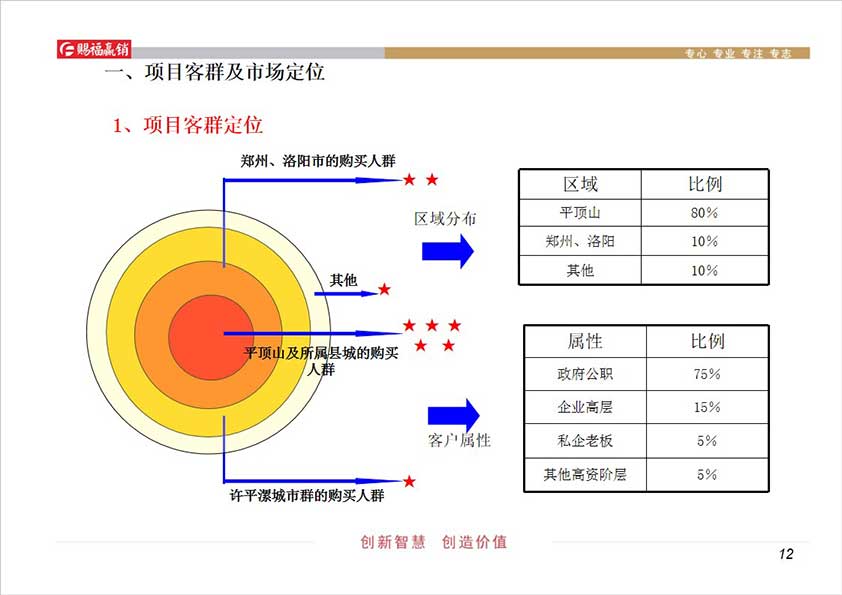 赐福赢销

专心 专业 专注 专志

一、项目客群及市场定位

1、项目客群定位

郑州、洛阳市的购买人群 ★ ★

其他 ★

★ ★ ★
★ ★

平顶山及所属县城的购买人群

许平漯城市群的购买人群 ★

区域分布

| 区域 | 比例 |
|---|---|
| 平顶山 | 80% |
| 郑州、洛阳 | 10% |
| 其他 | 10% |

客户属性

| 属性 | 比例 |
|---|---|
| 政府公职 | 75% |
| 企业高层 | 15% |
| 私企老板 | 5% |
| 其他高资阶层 | 5% |

创新智慧 创造价值

12